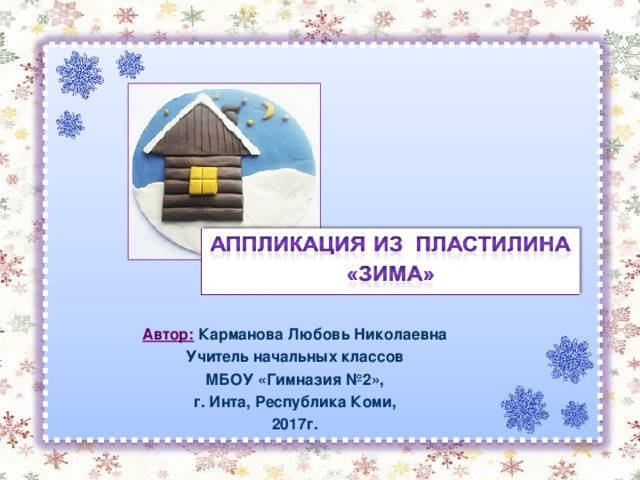 АППЛИКАЦИЯ ИЗ ПЛАСТИЛИНА «ЗИМА»

Автор: Карманова Любовь Николаевна
Учитель начальных классов
МБОУ «Гимназия №2»,
г. Инта, Республика Коми,
2017г.